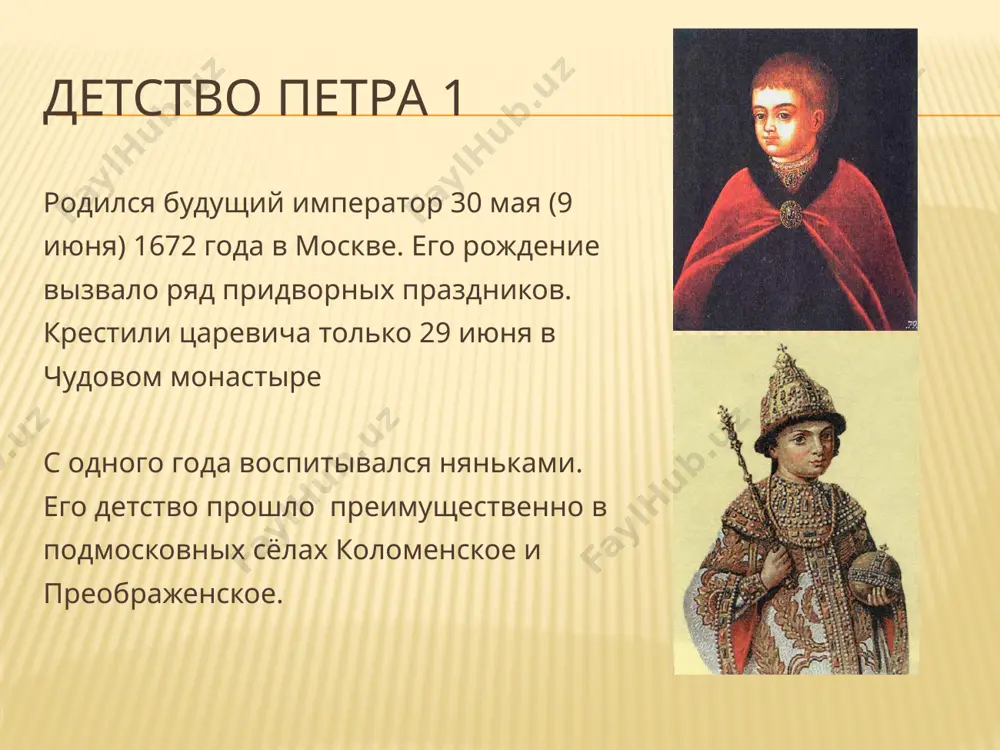 ДЕТСТВО ПЕТРА 1

Родился будущий император 30 мая (9 июня) 1672 года в Москве. Его рождение вызвало ряд придворных праздников. Крестили царевича только 29 июня в Чудовом монастыре

С одного года воспитывался няньками. Его детство прошло преимущественно в подмосковных сёлах Коломенское и Преображенское.

FaylHub.uz